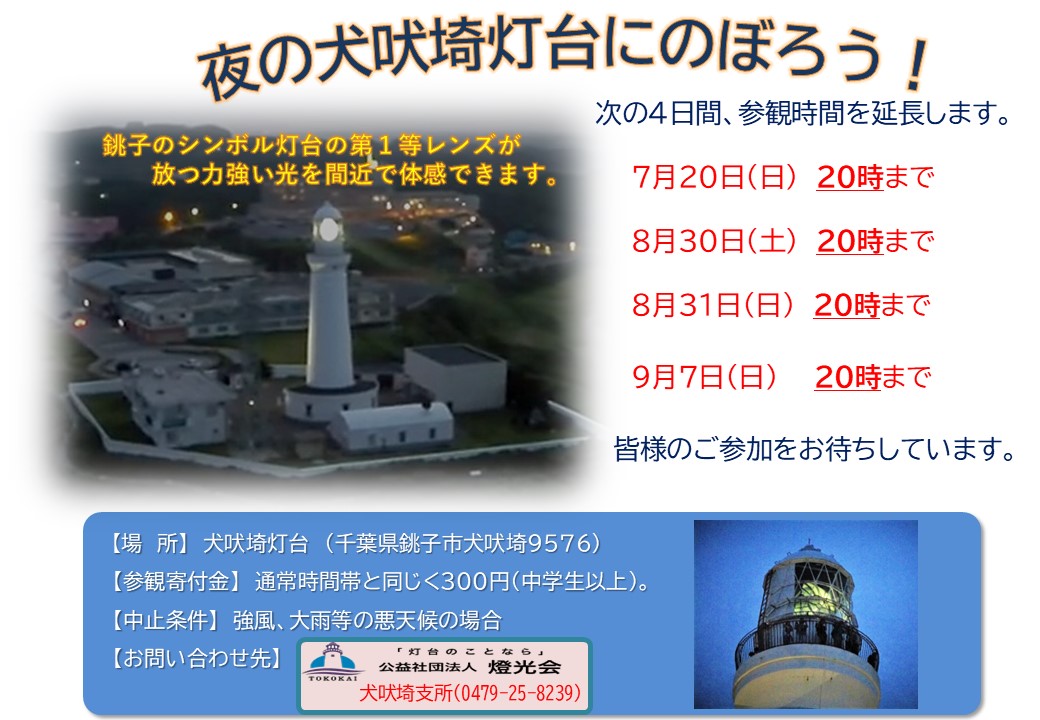 夜の犬吠埼灯台にのぼろう！

銚子のシンボル灯台の第１等レンズが放つ力強い光を間近で体感できます。

次の4日間、参観時間を延長します。

7月20日(日) 20時まで

8月30日(土) 20時まで

8月31日(日) 20時まで

9月7日(日) 20時まで

皆様のご参加をお待ちしています。

【場　所】 犬吠埼灯台 （千葉県銚子市犬吠埼9576）

【参観寄付金】 通常時間帯と同じく300円(中学生以上)。

【中止条件】 強風、大雨等の悪天候の場合

【お問い合わせ先】

TOKOKAI

「灯台のことなら」

公益社団法人 燈光会

犬吠埼支所(0479-25-8239)